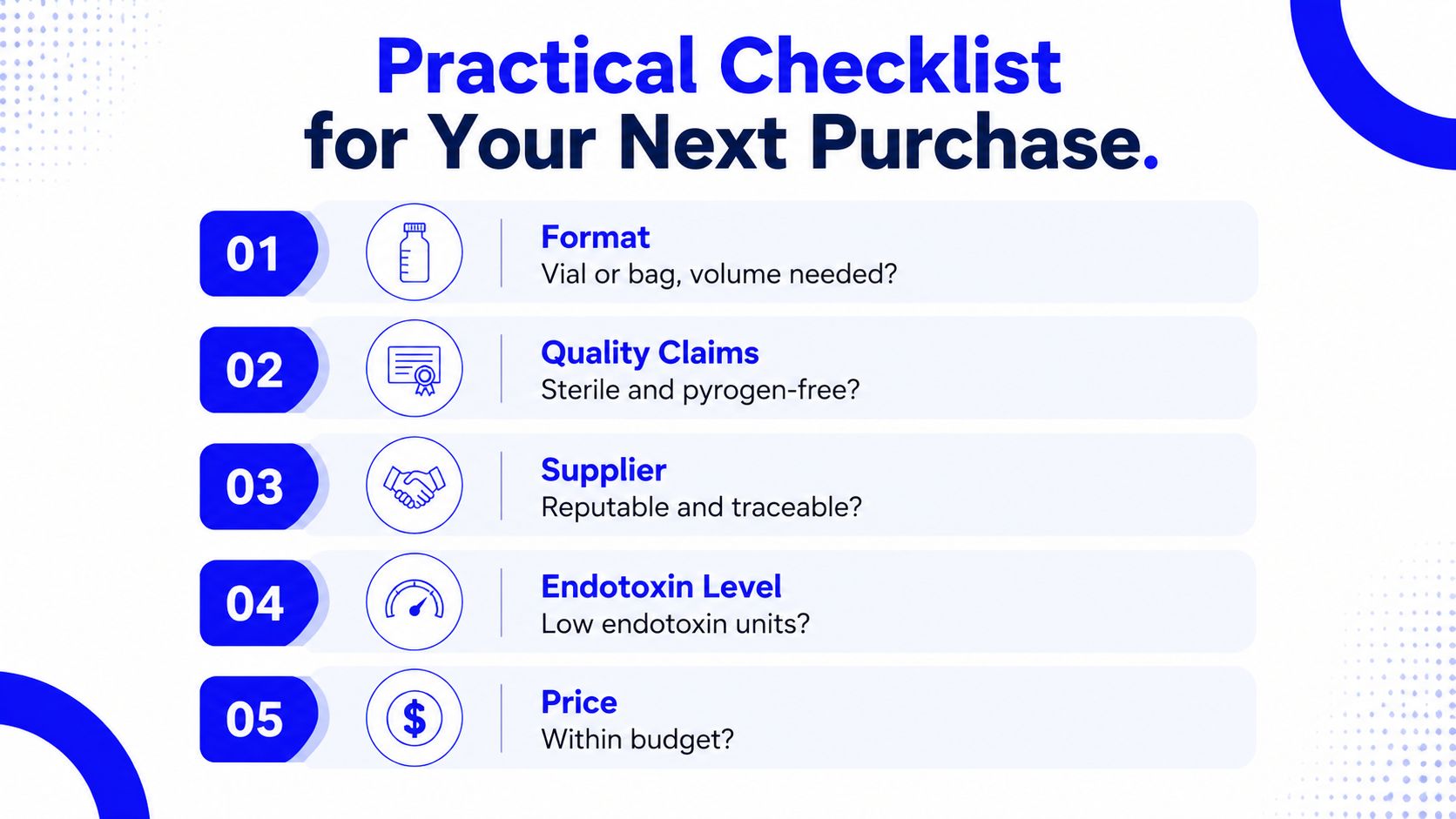 Practical Checklist for Your Next Purchase.

01
Format
Vial or bag, volume needed?

02
Quality Claims
Sterile and pyrogen-free?

03
Supplier
Reputable and traceable?

04
Endotoxin Level
Low endotoxin units?

05
$
Price
Within budget?